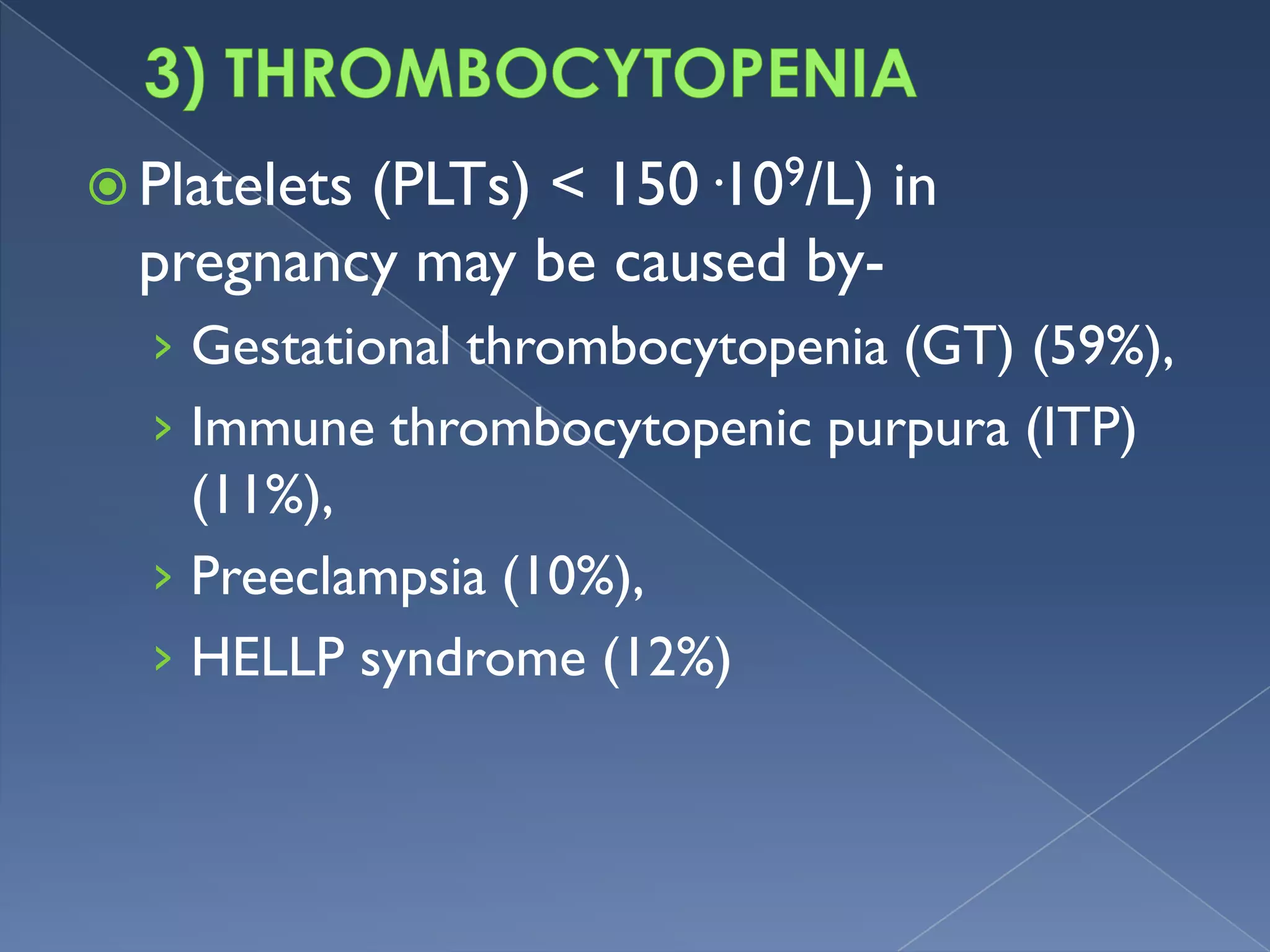 3) THROMBOCYTOPENIA

Platelets (PLTs) < $150 \cdot 10^9$/L) in pregnancy may be caused by-

› Gestational thrombocytopenia (GT) (59%),

› Immune thrombocytopenic purpura (ITP) (11%),

› Preeclampsia (10%),

› HELLP syndrome (12%)